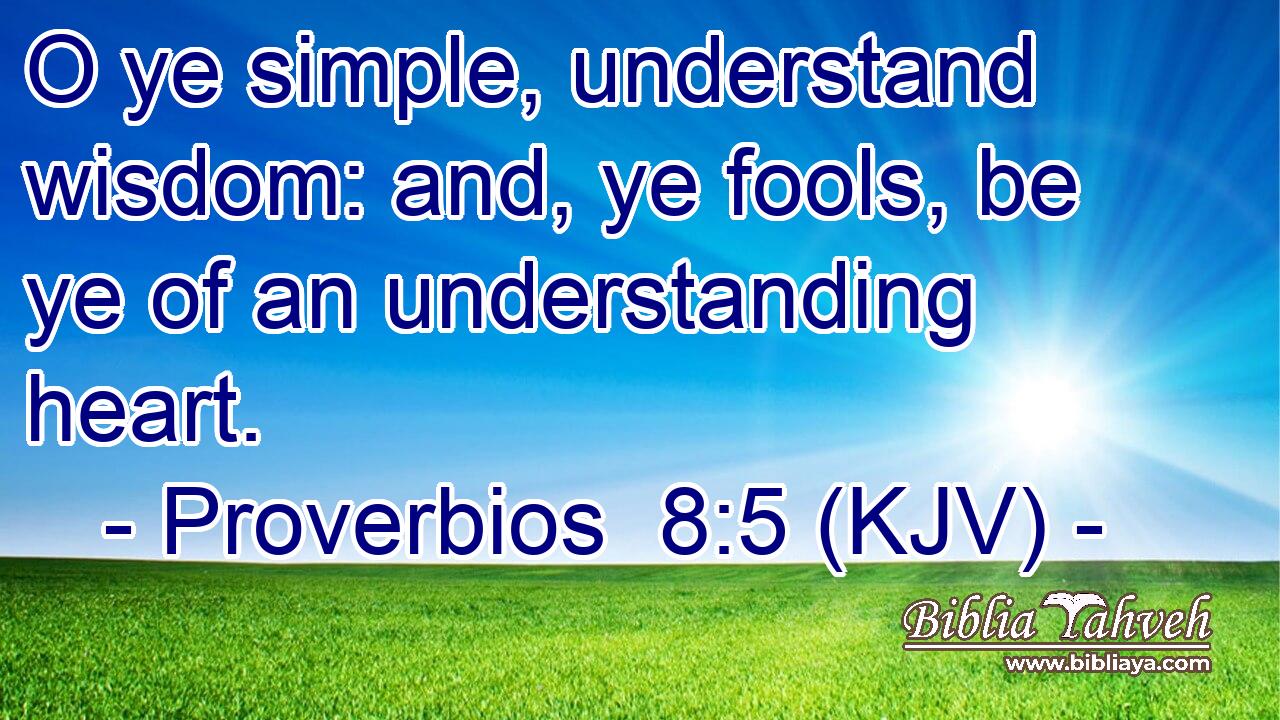 O ye simple, understand wisdom: and, ye fools, be ye of an understanding heart.

- Proverbios 8:5 (KJV) -

Biblia Yahveh
www.bibliaya.com